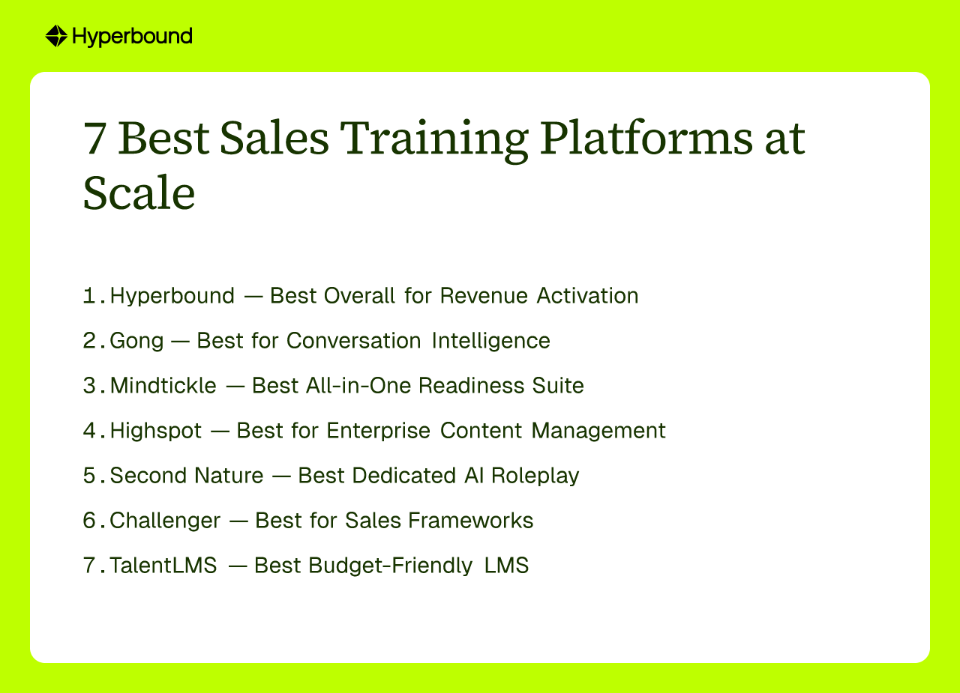 Hyperbound

7 Best Sales Training Platforms at Scale

1. Hyperbound — Best Overall for Revenue Activation
2. Gong — Best for Conversation Intelligence
3. Mindtickle — Best All-in-One Readiness Suite
4. Highspot — Best for Enterprise Content Management
5. Second Nature — Best Dedicated AI Roleplay
6. Challenger — Best for Sales Frameworks
7. TalentLMS — Best Budget-Friendly LMS